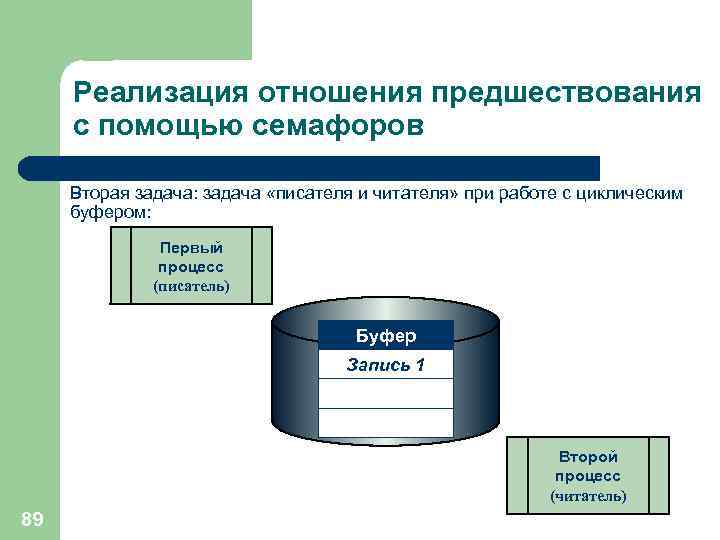 Реализация отношения предшествования с помощью семафоров

Вторая задача: задача «писателя и читателя» при работе с циклическим буфером:

Первый процесс (писатель)

Буфер

Запись 1

Второй процесс (читатель)

89